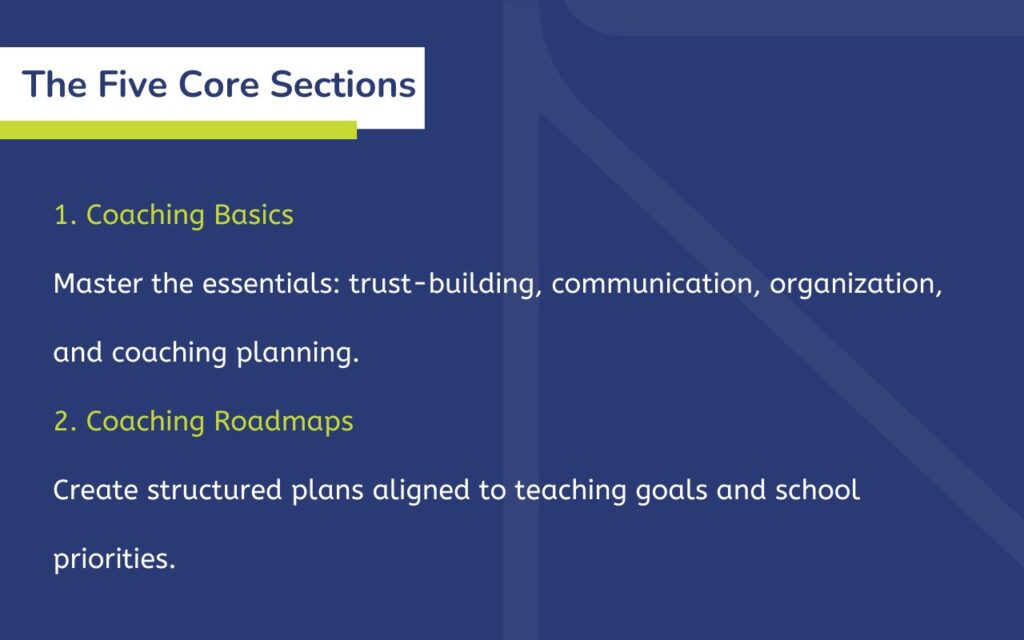 The Five Core Sections

1. Coaching Basics

Master the essentials: trust-building, communication, organization, and coaching planning.

2. Coaching Roadmaps

Create structured plans aligned to teaching goals and school priorities.